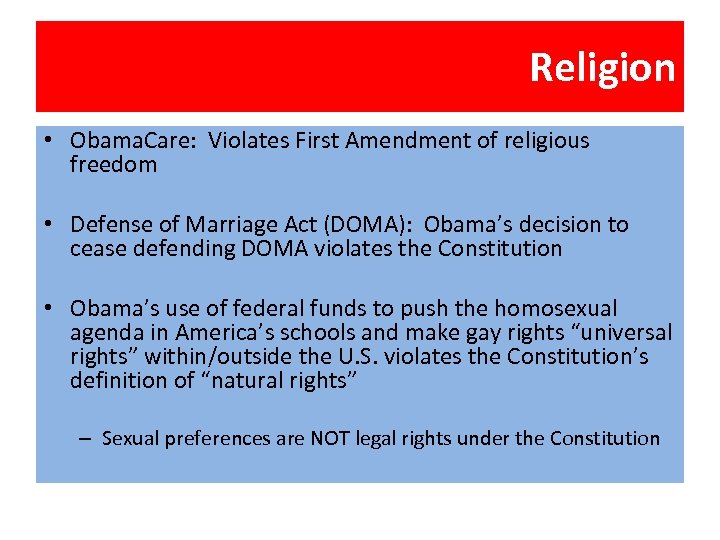 Religion

• ObamaCare: Violates First Amendment of religious freedom

• Defense of Marriage Act (DOMA): Obama's decision to cease defending DOMA violates the Constitution

• Obama's use of federal funds to push the homosexual agenda in America's schools and make gay rights "universal rights" within/outside the U.S. violates the Constitution's definition of "natural rights"

– Sexual preferences are NOT legal rights under the Constitution